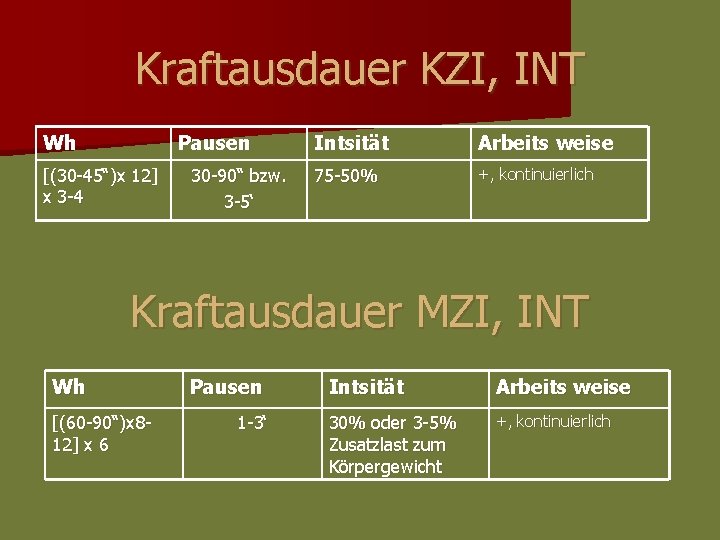 Kraftausdauer KZI, INT

| Wh | Pausen | Intsität | Arbeits weise |
|---|---|---|---|
| [(30-45")x 12] x 3-4 | 30-90" bzw. 3-5' | 75-50% | +, kontinuierlich |

Kraftausdauer MZI, INT

| Wh | Pausen | Intsität | Arbeits weise |
|---|---|---|---|
| [(60-90")x8-12] x 6 | 1-3' | 30% oder 3-5% Zusatzlast zum Körpergewicht | +, kontinuierlich |